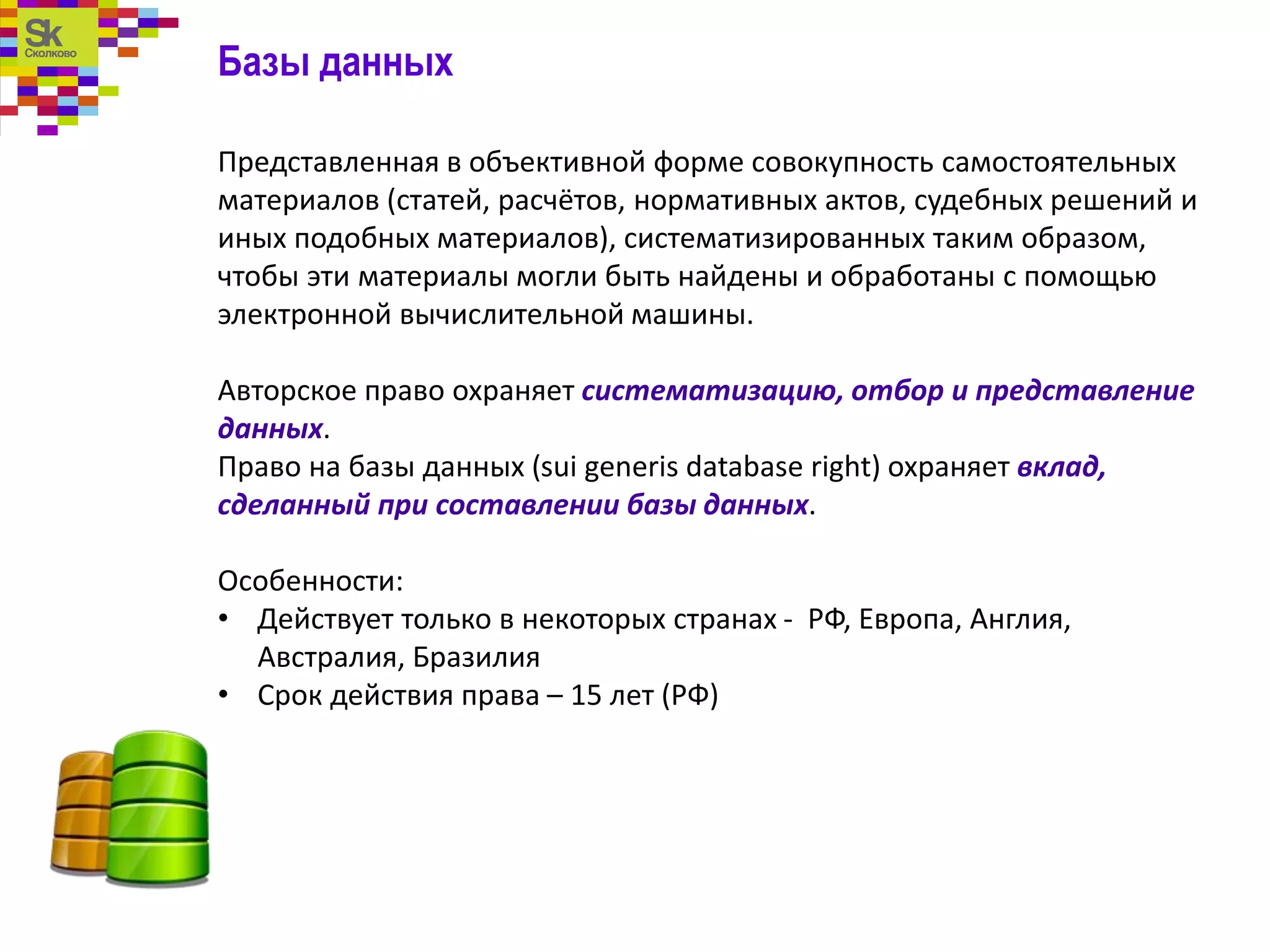 Sk
Сколково

Базы данных

Представленная в объективной форме совокупность самостоятельных материалов (статей, расчётов, нормативных актов, судебных решений и иных подобных материалов), систематизированных таким образом, чтобы эти материалы могли быть найдены и обработаны с помощью электронной вычислительной машины.

Авторское право охраняет систематизацию, отбор и представление данных.
Право на базы данных (sui generis database right) охраняет вклад, сделанный при составлении базы данных.

Особенности:
• Действует только в некоторых странах - РФ, Европа, Англия, Австралия, Бразилия
• Срок действия права – 15 лет (РФ)